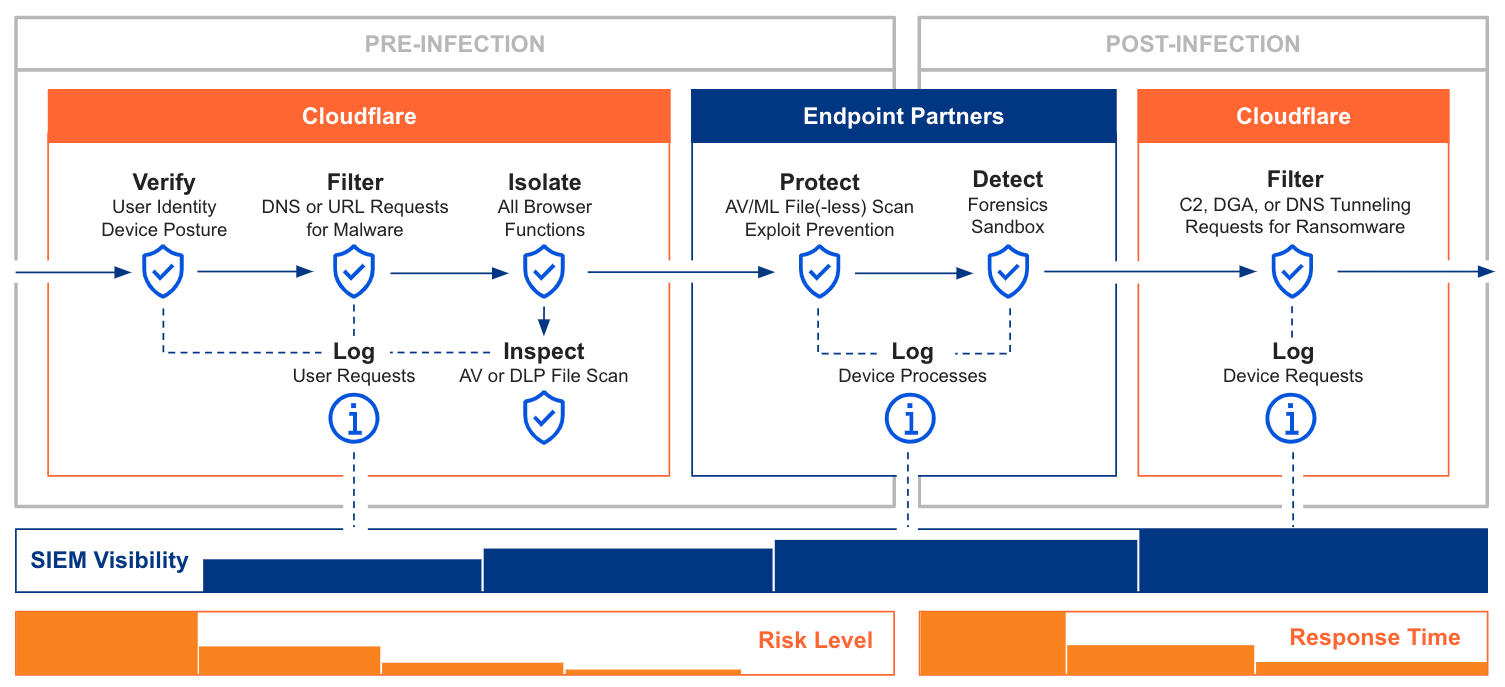 PRE-INFECTION

POST-INFECTION

Cloudflare

Verify
User Identity
Device Posture

Filter
DNS or URL Requests
for Malware

Isolate
All Browser
Functions

Log
User Requests

Inspect
AV or DLP File Scan

Endpoint Partners

Protect
AV/ML File(-less) Scan
Exploit Prevention

Detect
Forensics
Sandbox

Log
Device Processes

Cloudflare

Filter
C2, DGA, or DNS Tunneling
Requests for Ransomware

Log
Device Requests

SIEM Visibility

Risk Level

Response Time